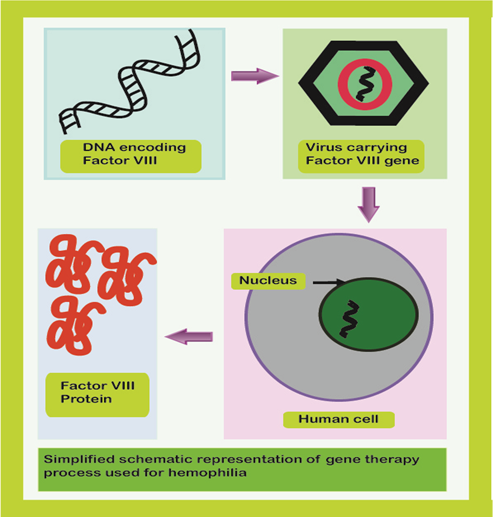 DNA encoding Factor VIII

Virus carrying Factor VIII gene

Nucleus

Human cell

Factor VIII Protein

Simplified schematic representation of gene therapy process used for hemophilia